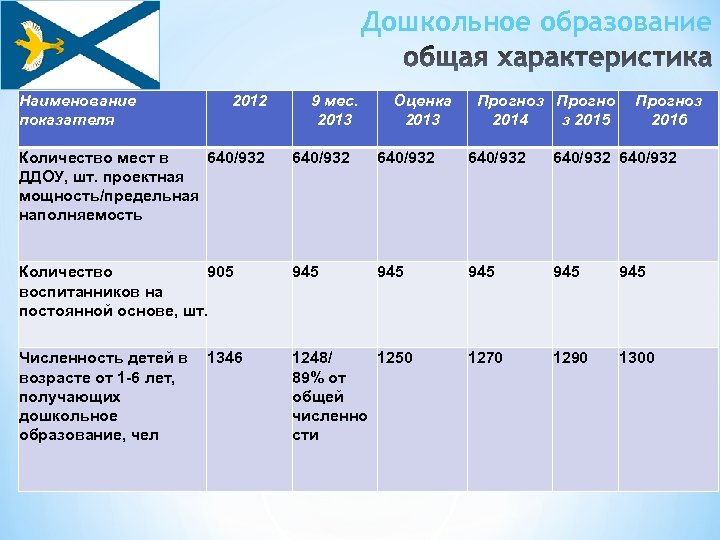 Дошкольное образование
общая характеристика

| Наименование показателя | 2012 | 9 мес. 2013 | Оценка 2013 | Прогноз 2014 | Прогноз 2015 | Прогноз 2016 |
|---|---|---|---|---|---|---|
| Количество мест в ДДОУ, шт. проектная мощность/предельная наполняемость | 640/932 | 640/932 | 640/932 | 640/932 | 640/932 | 640/932 |
| Количество воспитанников на постоянной основе, шт. | 905 | 945 | 945 | 945 | 945 | 945 |
| Численность детей в возрасте от 1-6 лет, получающих дошкольное образование, чел | 1346 | 1248/ 89% от общей численности | 1250 | 1270 | 1290 | 1300 |